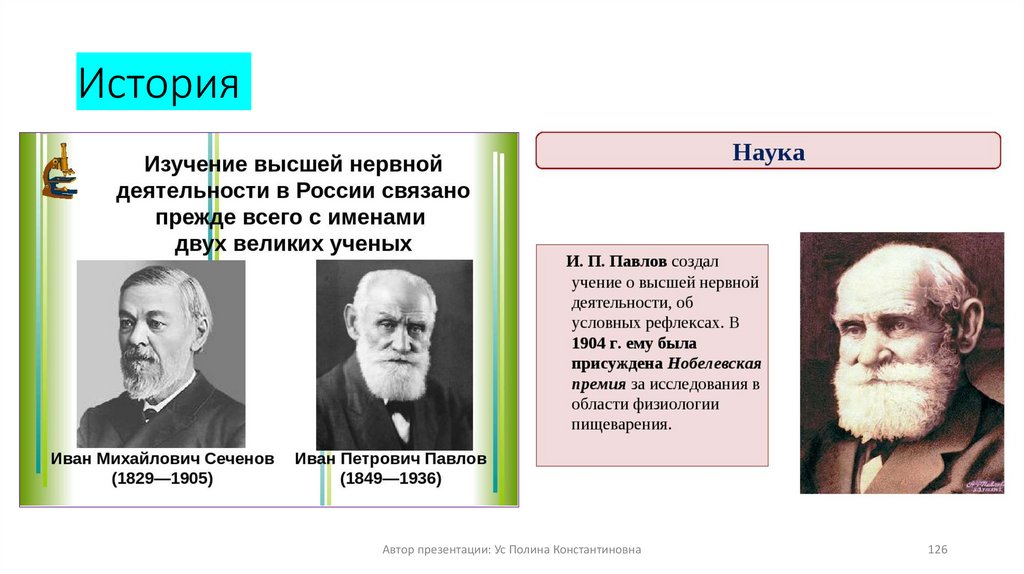 История

Изучение высшей нервной деятельности в России связано прежде всего с именами двух великих ученых

Иван Михайлович Сеченов (1829—1905)

Иван Петрович Павлов (1849—1936)

Наука

И. П. Павлов создал учение о высшей нервной деятельности, об условных рефлексах. В 1904 г. ему была присуждена Нобелевская премия за исследования в области физиологии пищеварения.

Автор презентации: Ус Полина Константиновна

126